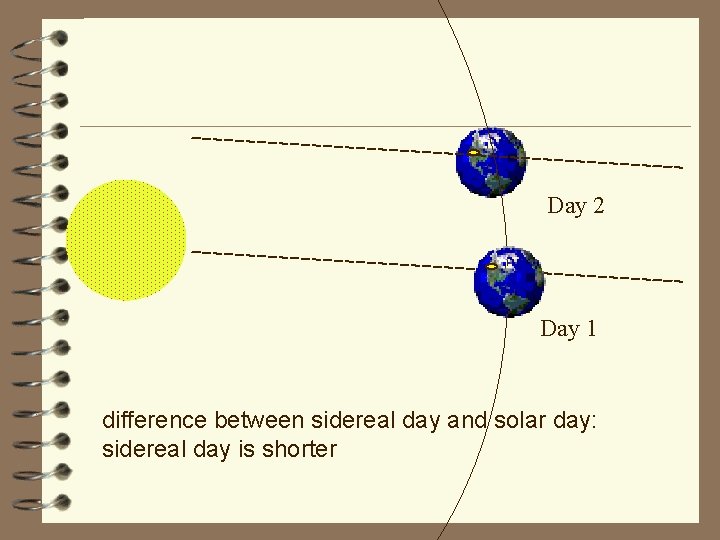 Day 2

Day 1

difference between sidereal day and solar day: sidereal day is shorter